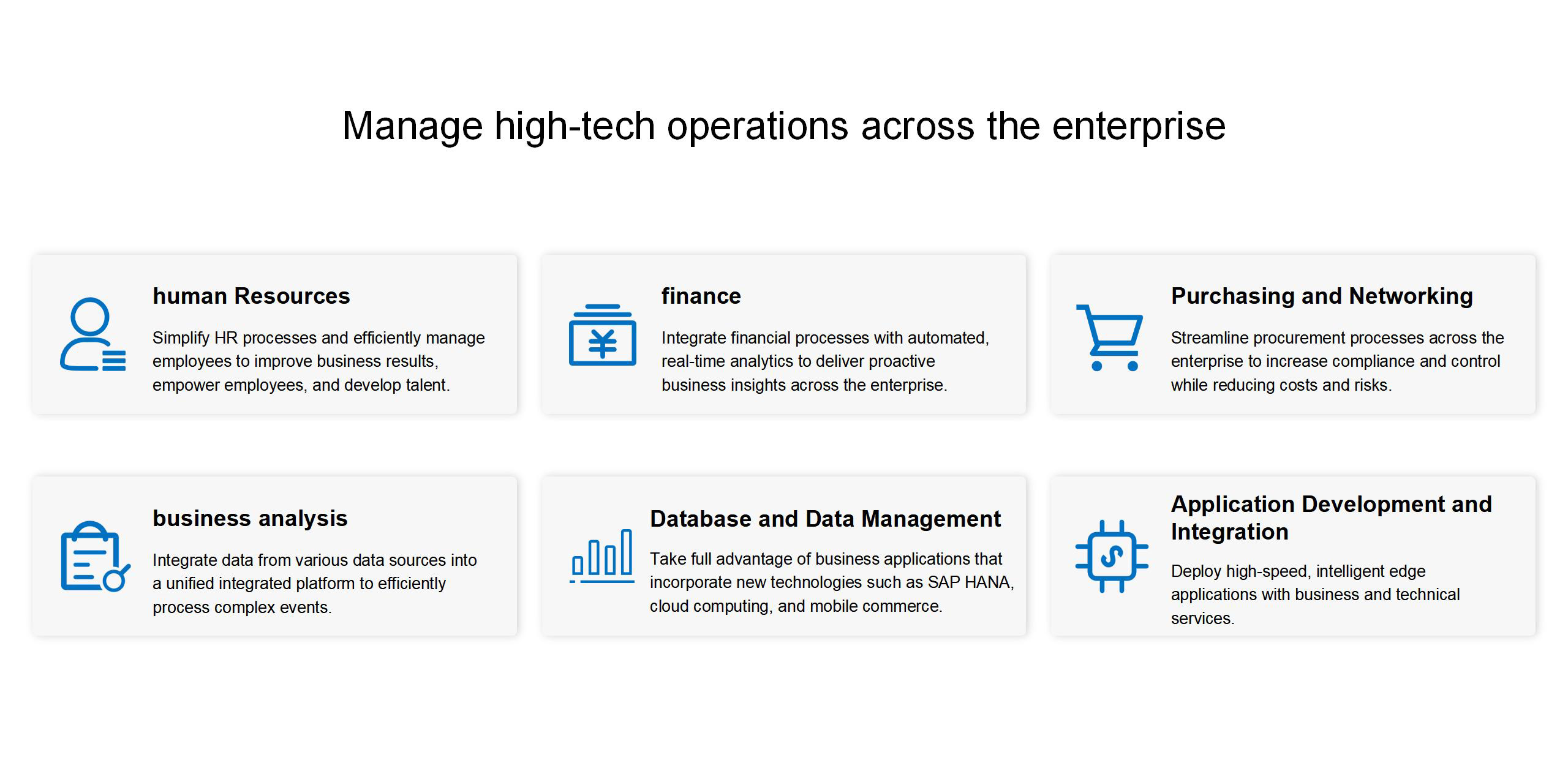 Manage high-tech operations across the enterprise

human Resources

Simplify HR processes and efficiently manage employees to improve business results, empower employees, and develop talent.

finance

Integrate financial processes with automated, real-time analytics to deliver proactive business insights across the enterprise.

Purchasing and Networking

Streamline procurement processes across the enterprise to increase compliance and control while reducing costs and risks.

business analysis

Integrate data from various data sources into a unified integrated platform to efficiently process complex events.

Database and Data Management

Take full advantage of business applications that incorporate new technologies such as SAP HANA, cloud computing, and mobile commerce.

Application Development and Integration

Deploy high-speed, intelligent edge applications with business and technical services.